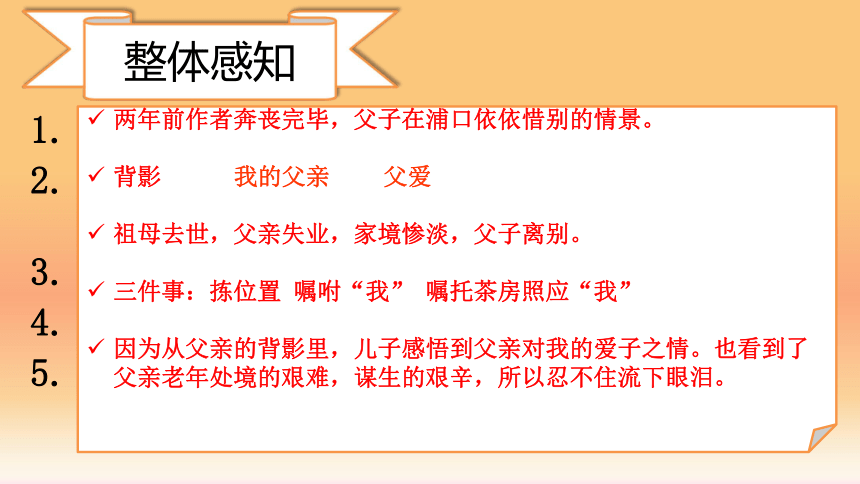 整体感知

1.
2.
3.
4.
5.

✓ 两年前作者奔丧完毕，父子在浦口依依惜别的情景。

✓ 背影　　我的父亲　　父爱

✓ 祖母去世，父亲失业，家境惨淡，父子离别。

✓ 三件事：拣位置 嘱咐“我” 嘱托茶房照应“我”

✓ 因为从父亲的背影里，儿子感悟到父亲对我的爱子之情。也看到了父亲老年处境的艰难，谋生的艰辛，所以忍不住流下眼泪。